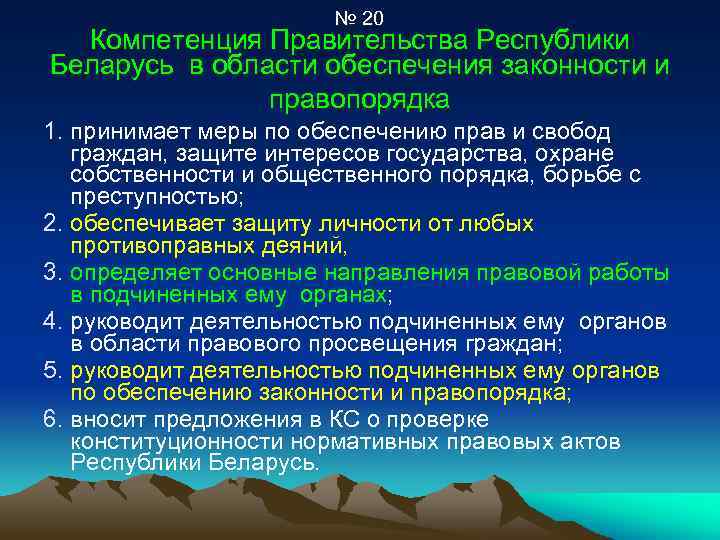 № 20
Компетенция Правительства Республики Беларусь в области обеспечения законности и правопорядка

1. принимает меры по обеспечению прав и свобод граждан, защите интересов государства, охране собственности и общественного порядка, борьбе с преступностью;
2. обеспечивает защиту личности от любых противоправных деяний,
3. определяет основные направления правовой работы в подчиненных ему органах;
4. руководит деятельностью подчиненных ему органов в области правового просвещения граждан;
5. руководит деятельностью подчиненных ему органов по обеспечению законности и правопорядка;
6. вносит предложения в КС о проверке конституционности нормативных правовых актов Республики Беларусь.